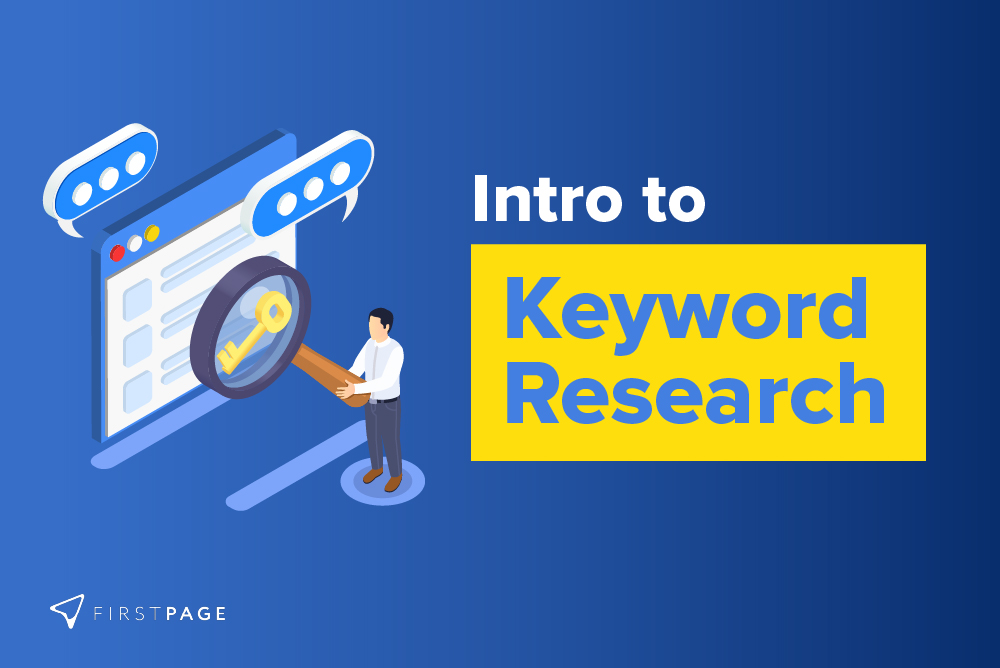 Intro to

Keyword Research

FIRSTPAGE